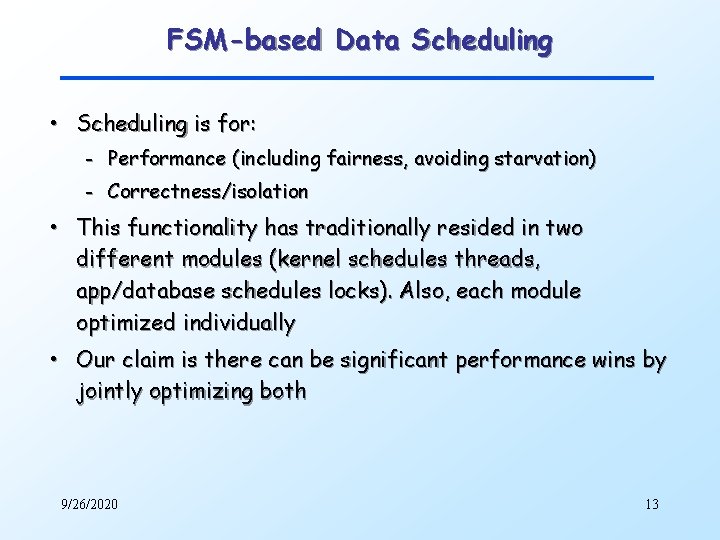 FSM-based Data Scheduling

• Scheduling is for:
  - Performance (including fairness, avoiding starvation)
  - Correctness/isolation
• This functionality has traditionally resided in two different modules (kernel schedules threads, app/database schedules locks). Also, each module optimized individually
• Our claim is there can be significant performance wins by jointly optimizing both

9/26/2020

13